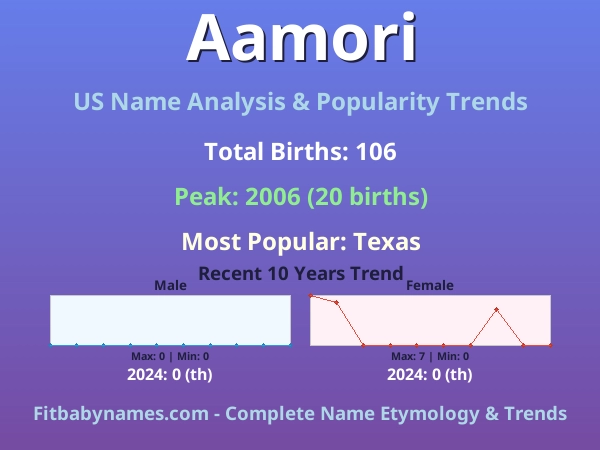 Aamori

US Name Analysis & Popularity Trends

Total Births: 106

Peak: 2006 (20 births)

Most Popular: Texas

Recent 10 Years Trend

Male

Max: 0 | Min: 0

2024: 0 (th)

Female

Max: 7 | Min: 0

2024: 0 (th)

Fitbabynames.com - Complete Name Etymology & Trends